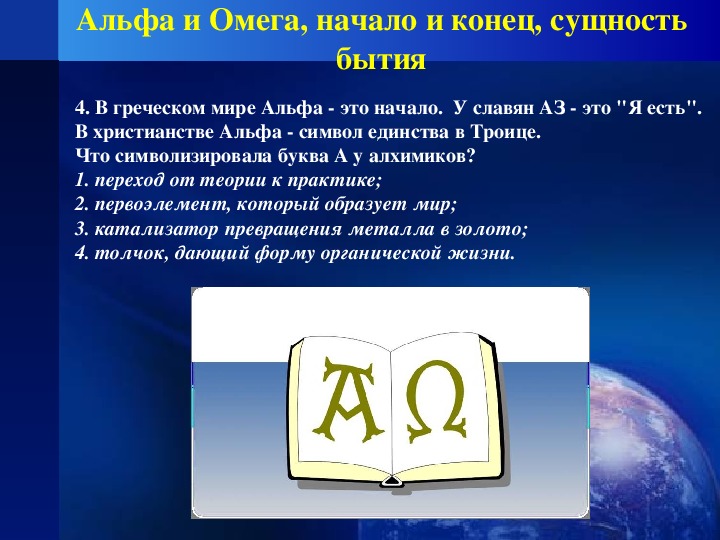 Альфа и Омега, начало и конец, сущность бытия

4. В греческом мире Альфа - это начало. У славян АЗ - это "Я есть". В христианстве Альфа - символ единства в Троице.
Что символизировала буква А у алхимиков?
1. переход от теории к практике;
2. первоэлемент, который образует мир;
3. катализатор превращения металла в золото;
4. толчок, дающий форму органической жизни.

A Ω